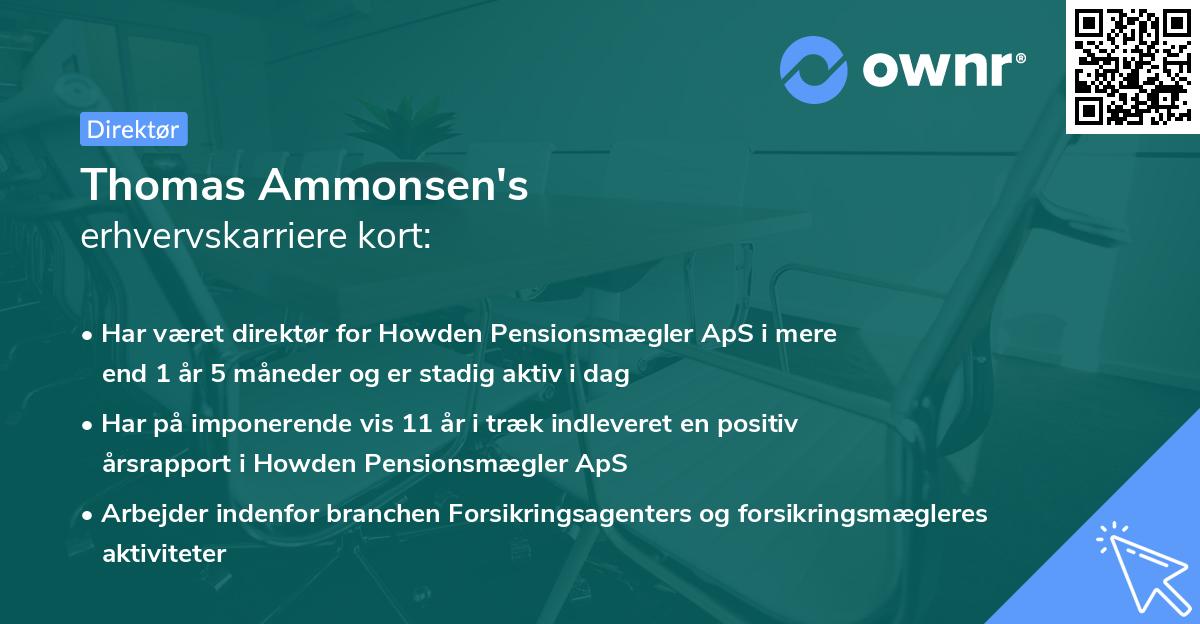 ownr®

Direktør

Thomas Ammonsen's
erhvervskarriere kort:

• Har været direktør for Howden Pensionsmægler ApS i mere end 1 år 5 måneder og er stadig aktiv i dag

• Har på imponerende vis 11 år i træk indleveret en positiv årsrapport i Howden Pensionsmægler ApS

• Arbejder indenfor branchen Forsikringsagenters og forsikringsmægleres aktiviteter